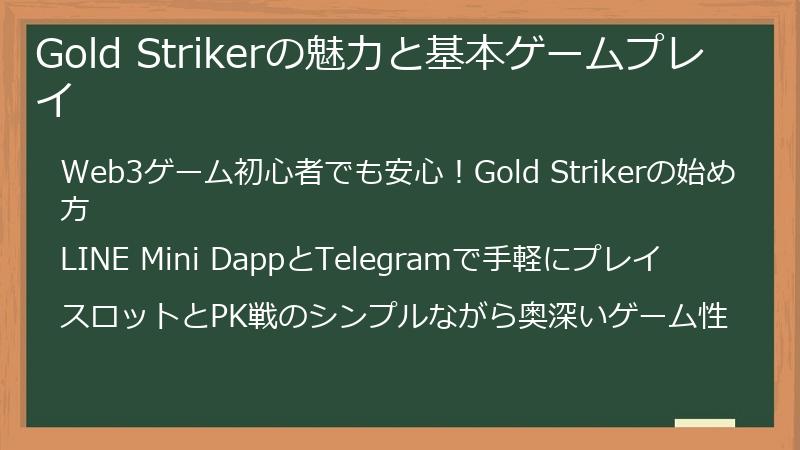 Gold Strikerの魅力と基本ゲームプレイ

Web3ゲーム初心者でも安心！Gold Strikerの始め方

LINE Mini DappとTelegramで手軽にプレイ

スロットとPK戦のシンプルながら奥深いゲーム性